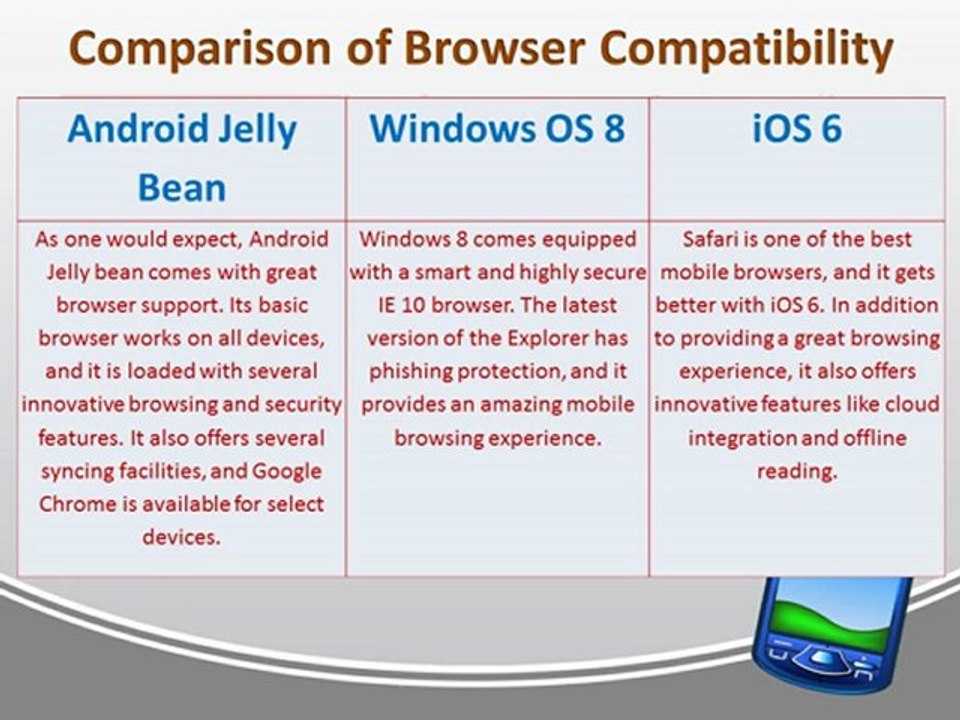 Comparison of Browser Compatibility

| Android Jelly Bean | Windows OS 8 | iOS 6 |
|---|---|---|
| As one would expect, Android Jelly bean comes with great browser support. Its basic browser works on all devices, and it is loaded with several innovative browsing and security features. It also offers several syncing facilities, and Google Chrome is available for select devices. | Windows 8 comes equipped with a smart and highly secure IE 10 browser. The latest version of the Explorer has phishing protection, and it provides an amazing mobile browsing experience. | Safari is one of the best mobile browsers, and it gets better with iOS 6. In addition to providing a great browsing experience, it also offers innovative features like cloud integration and offline reading. |